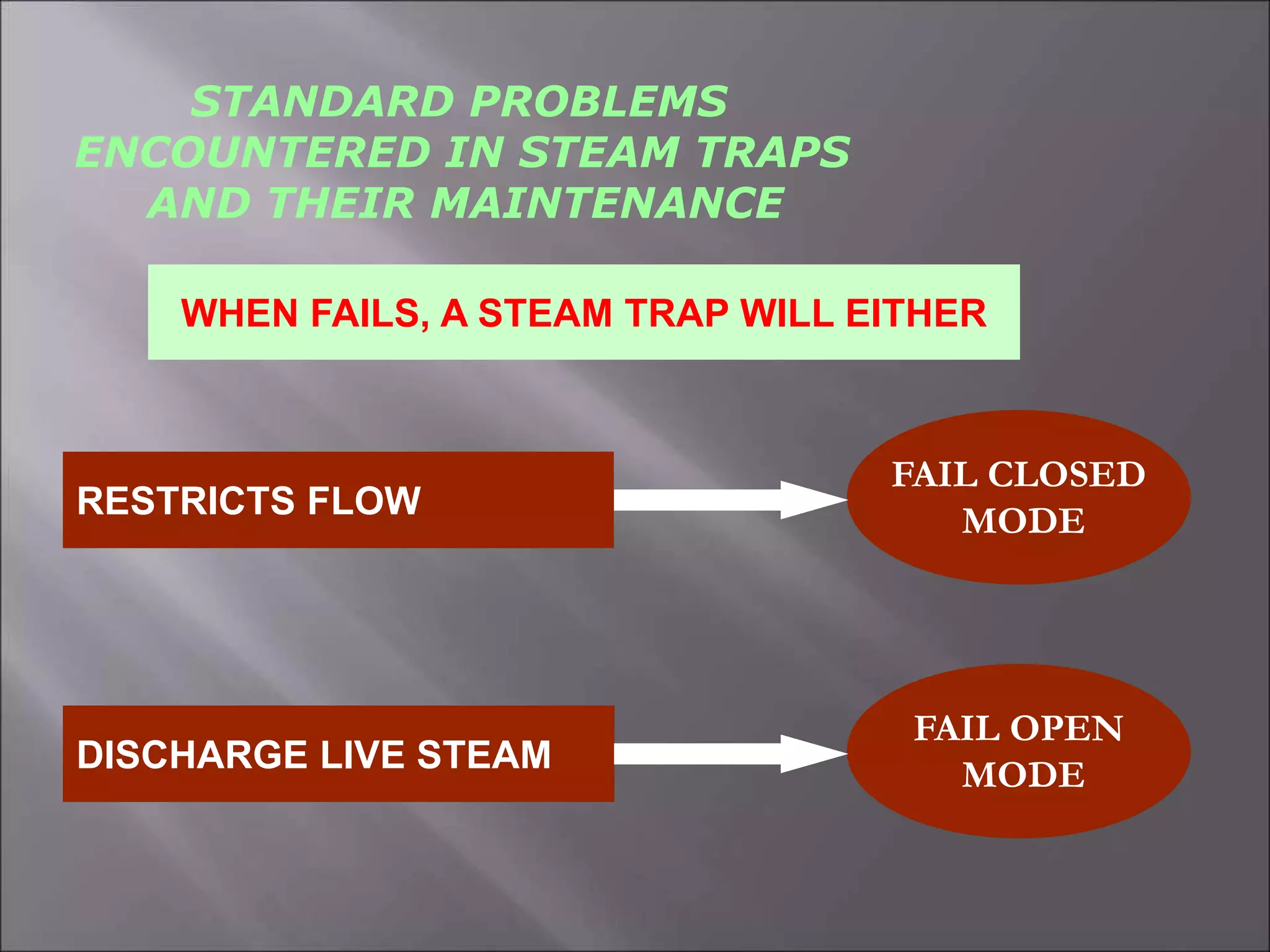 STANDARD PROBLEMS ENCOUNTERED IN STEAM TRAPS AND THEIR MAINTENANCE

WHEN FAILS, A STEAM TRAP WILL EITHER

RESTRICTS FLOW

FAIL CLOSED MODE

DISCHARGE LIVE STEAM

FAIL OPEN MODE